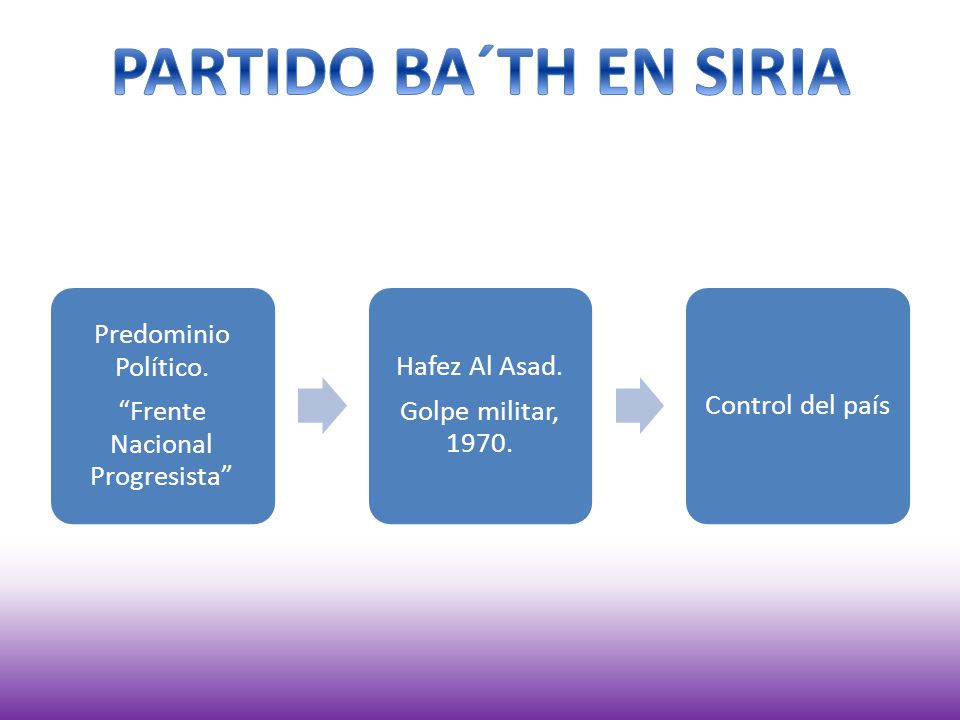 PARTIDO BA´TH EN SIRIA

Predominio Político.

“Frente Nacional Progresista”

Hafez Al Asad.

Golpe militar, 1970.

Control del país